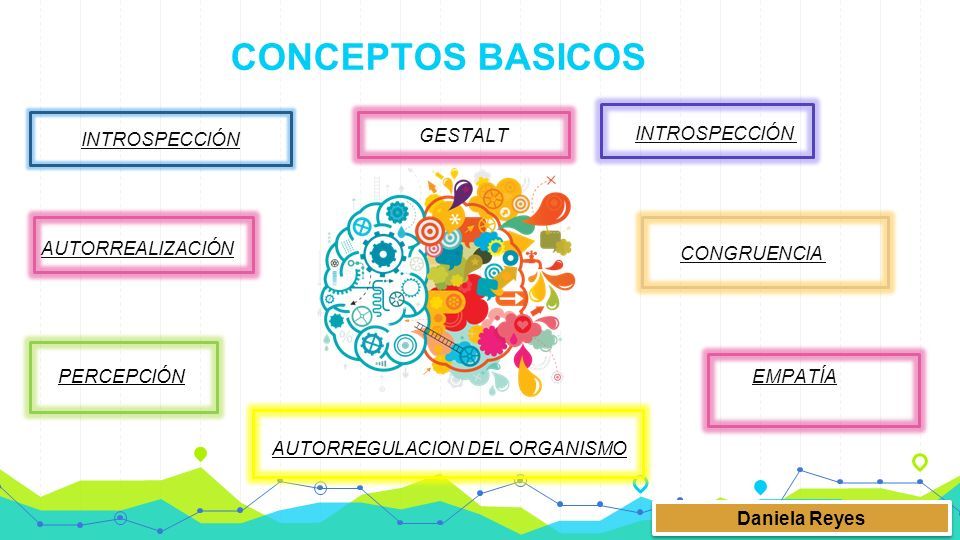 CONCEPTOS BASICOS

INTROSPECCIÓN

GESTALT

INTROSPECCIÓN

AUTORREALIZACIÓN

CONGRUENCIA

PERCEPCIÓN

EMPATÍA

AUTORREGULACION DEL ORGANISMO

Daniela Reyes